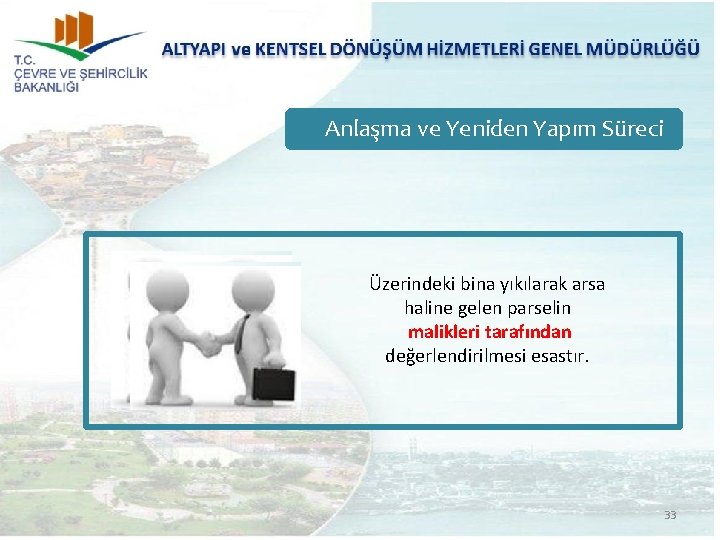 T.C.
ÇEVRE VE ŞEHİRCİLİK BAKANLIĞI

ALTYAPI ve KENTSEL DÖNÜŞÜM HİZMETLERİ GENEL MÜDÜRLÜĞÜ

Anlaşma ve Yeniden Yapım Süreci

Üzerindeki bina yıkılarak arsa haline gelen parselin malikleri tarafından değerlendirilmesi esastır.

33